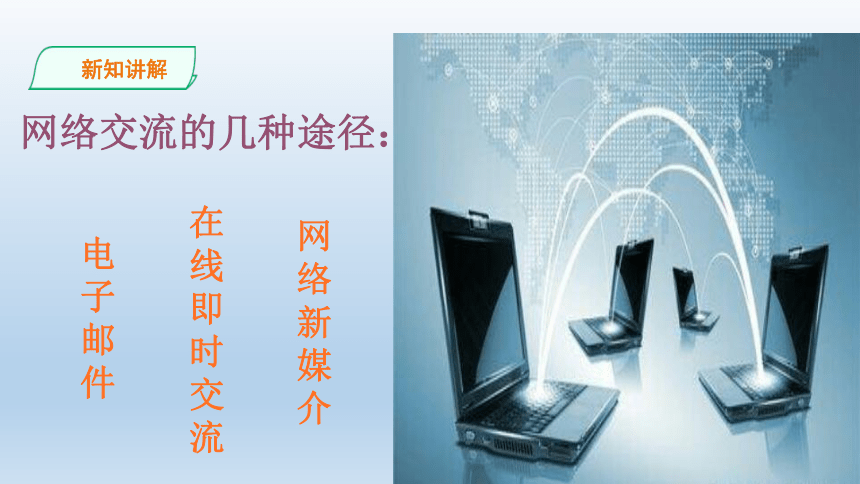 新知讲解

网络交流的几种途径：

电子邮件

在线即时交流

网络新媒介